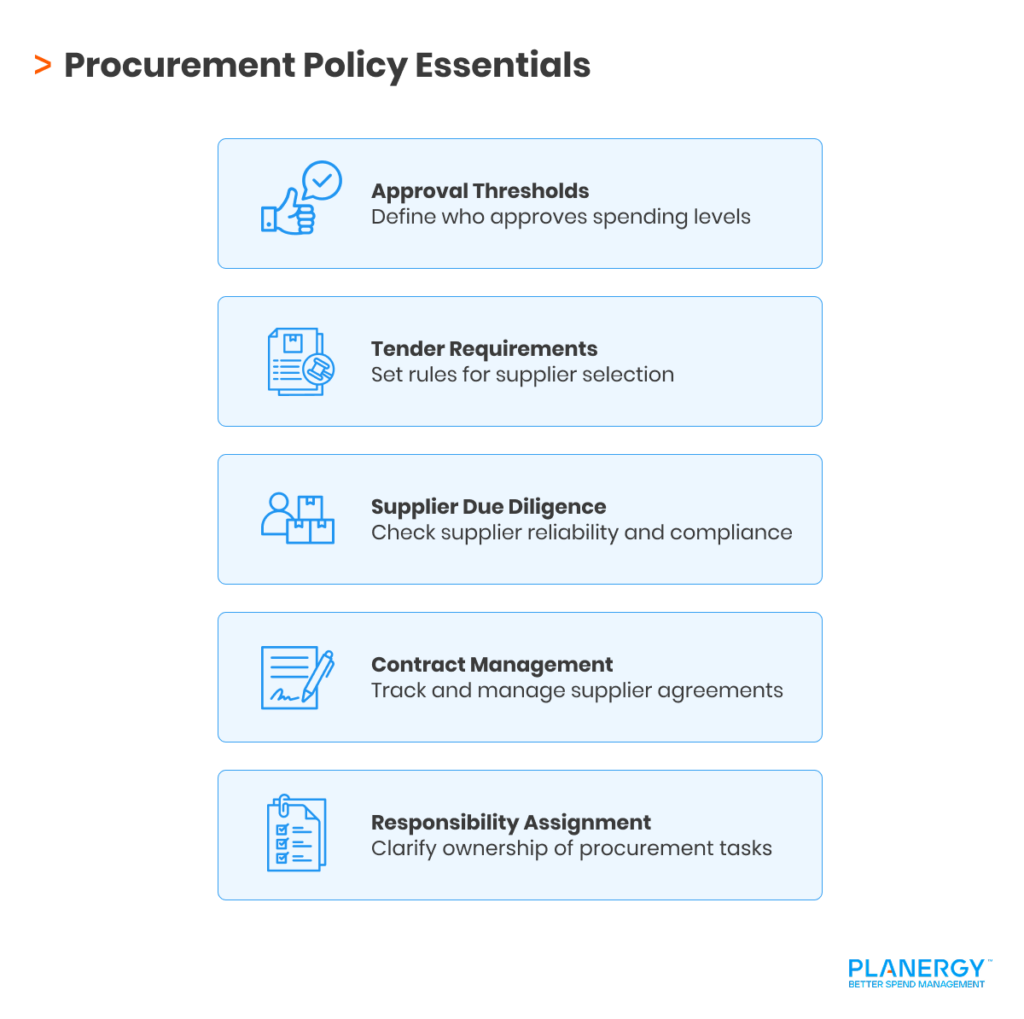 > Procurement Policy Essentials

Approval Thresholds
Define who approves spending levels

Tender Requirements
Set rules for supplier selection

Supplier Due Diligence
Check supplier reliability and compliance

Contract Management
Track and manage supplier agreements

Responsibility Assignment
Clarify ownership of procurement tasks

PLANERGY™
BETTER SPEND MANAGEMENT